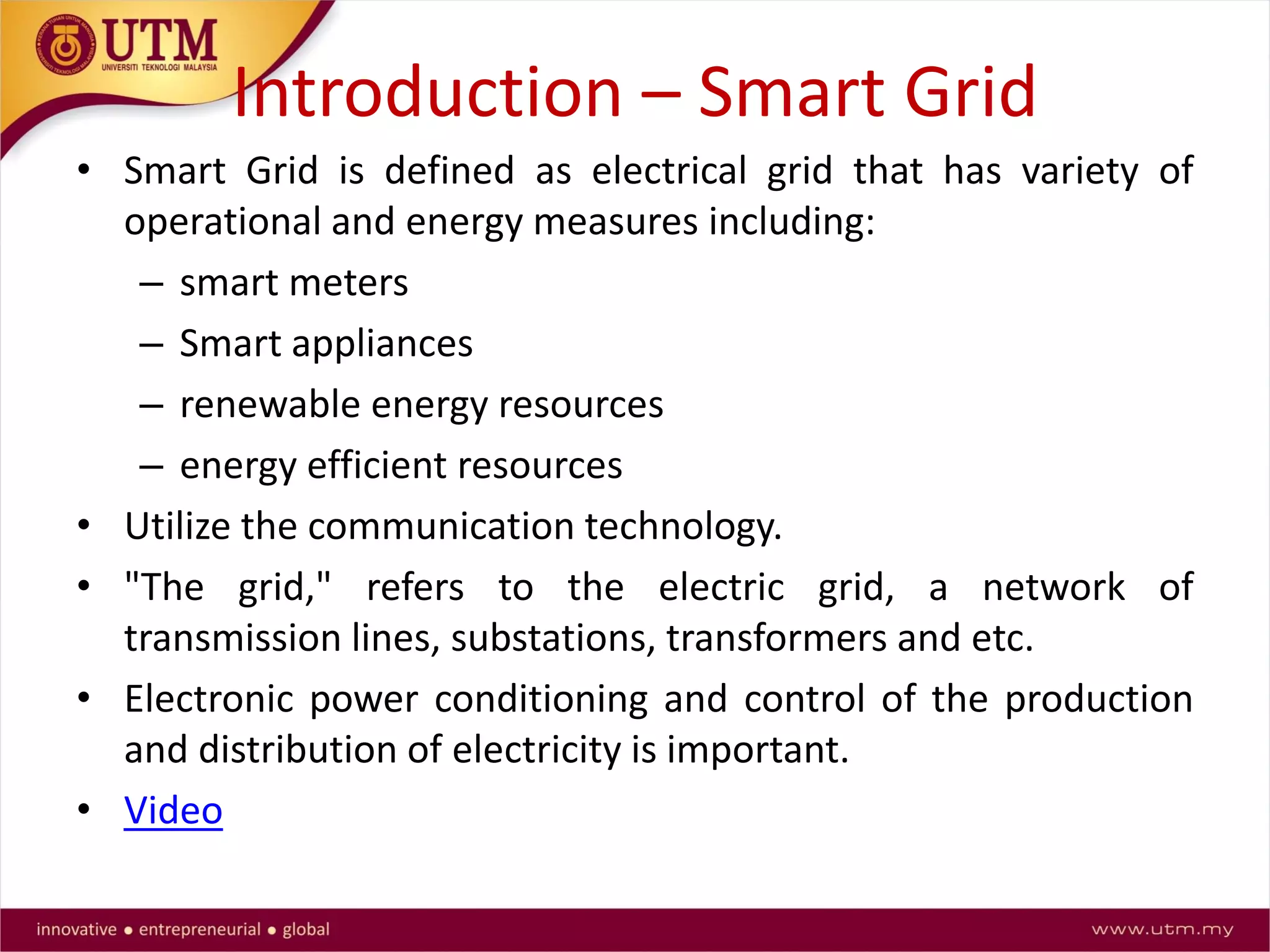 UTM
UNIVERSITI TEKNOLOGI MALAYSIA

Introduction – Smart Grid

• Smart Grid is defined as electrical grid that has variety of operational and energy measures including:
– smart meters
– Smart appliances
– renewable energy resources
– energy efficient resources
• Utilize the communication technology.
• "The grid," refers to the electric grid, a network of transmission lines, substations, transformers and etc.
• Electronic power conditioning and control of the production and distribution of electricity is important.
• Video

innovative • entrepreneurial • global
www.utm.my